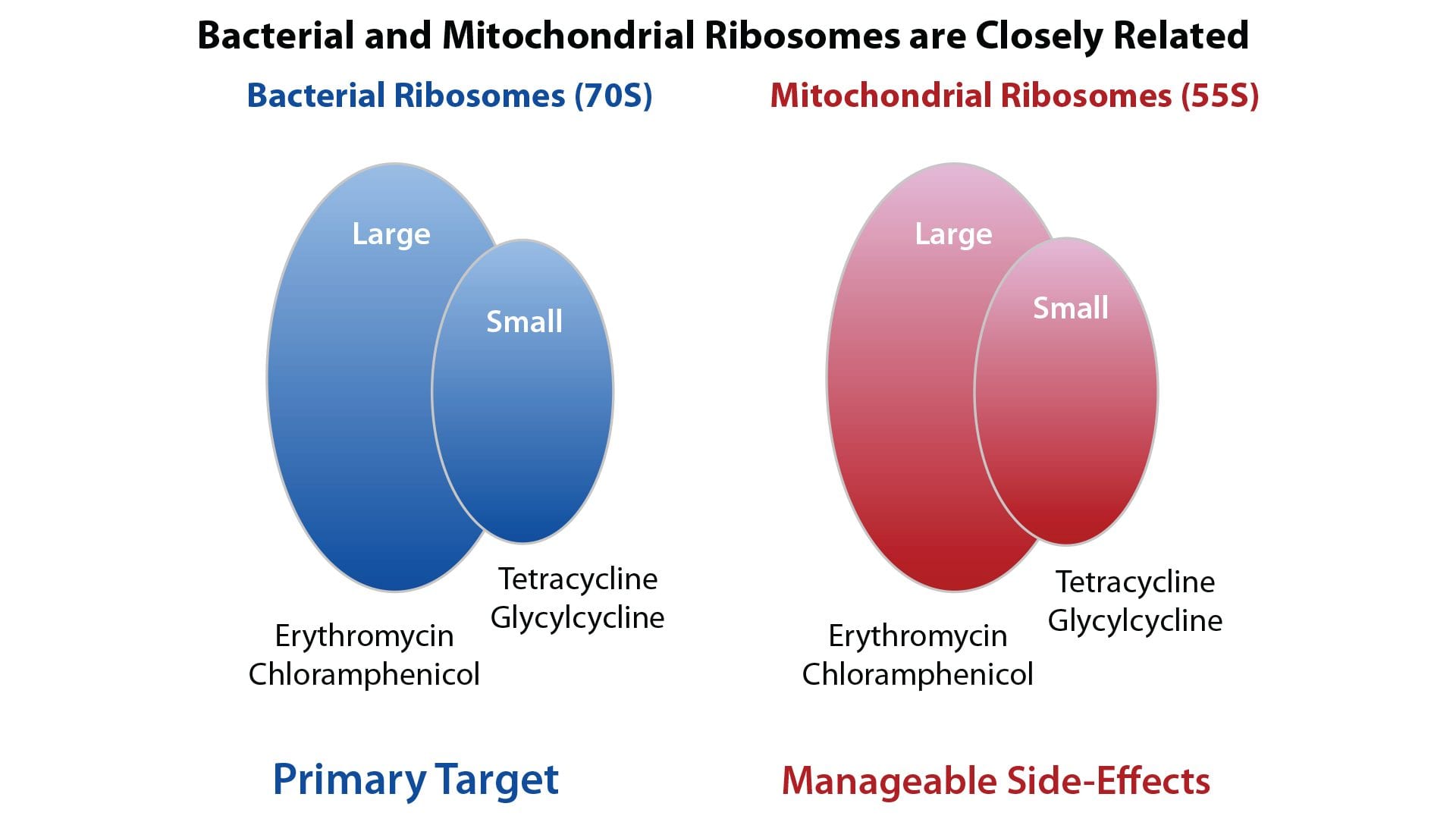 Bacterial and Mitochondrial Ribosomes are Closely Related

Bacterial Ribosomes (70S)

Large

Small

Tetracycline
Glycylcycline

Erythromycin
Chloramphenicol

Primary Target

Mitochondrial Ribosomes (55S)

Large

Small

Tetracycline
Glycylcycline

Erythromycin
Chloramphenicol

Manageable Side-Effects